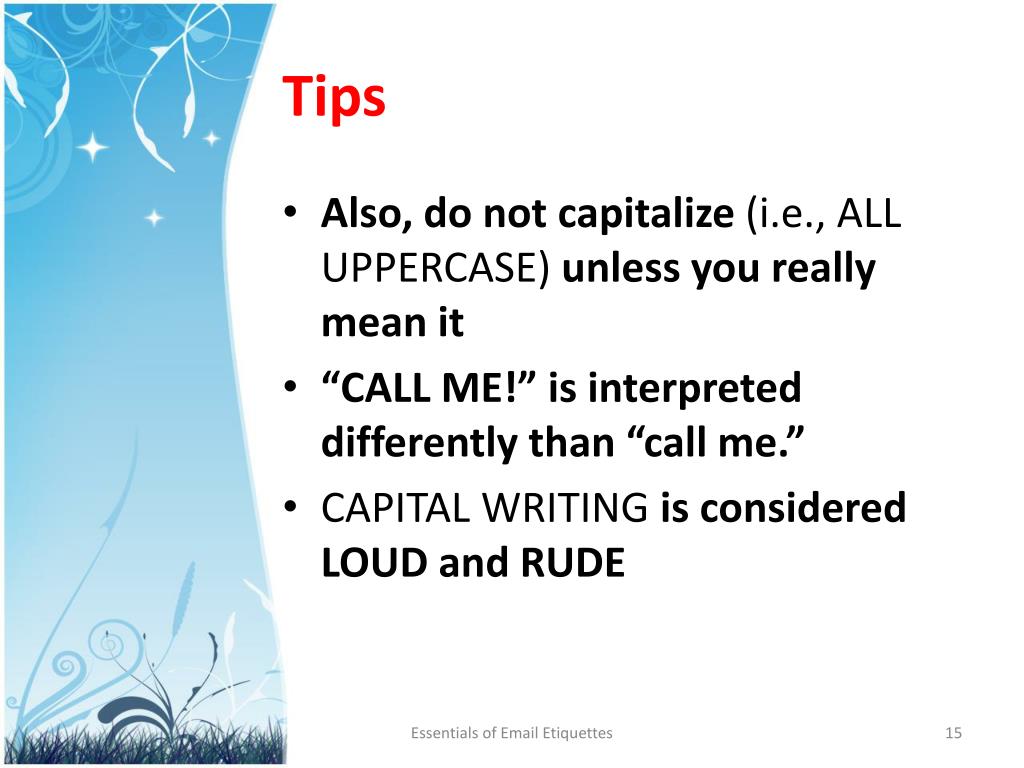 Tips

• Also, do not capitalize (i.e., ALL UPPERCASE) unless you really mean it
• “CALL ME!” is interpreted differently than “call me.”
• CAPITAL WRITING is considered LOUD and RUDE

Essentials of Email Etiquettes

15